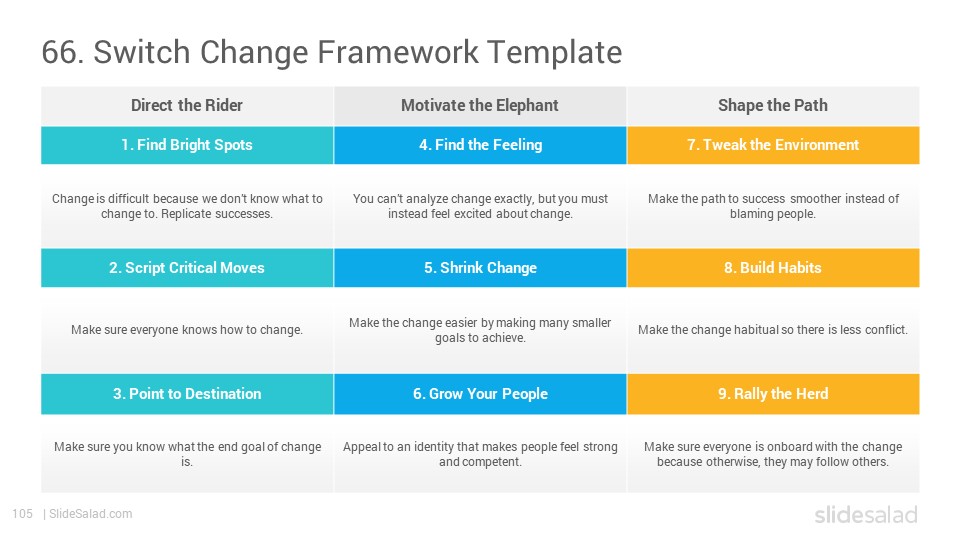 66. Switch Change Framework Template

| Direct the Rider | Motivate the Elephant | Shape the Path |
|---|---|---|
| 1. Find Bright Spots | 4. Find the Feeling | 7. Tweak the Environment |
| Change is difficult because we don't know what to change to. Replicate successes. | You can't analyze change exactly, but you must instead feel excited about change. | Make the path to success smoother instead of blaming people. |
| 2. Script Critical Moves | 5. Shrink Change | 8. Build Habits |
| Make sure everyone knows how to change. | Make the change easier by making many smaller goals to achieve. | Make the change habitual so there is less conflict. |
| 3. Point to Destination | 6. Grow Your People | 9. Rally the Herd |
| Make sure you know what the end goal of change is. | Appeal to an identity that makes people feel strong and competent. | Make sure everyone is onboard with the change because otherwise, they may follow others. |

105 | SlideSalad.com

slidesalad